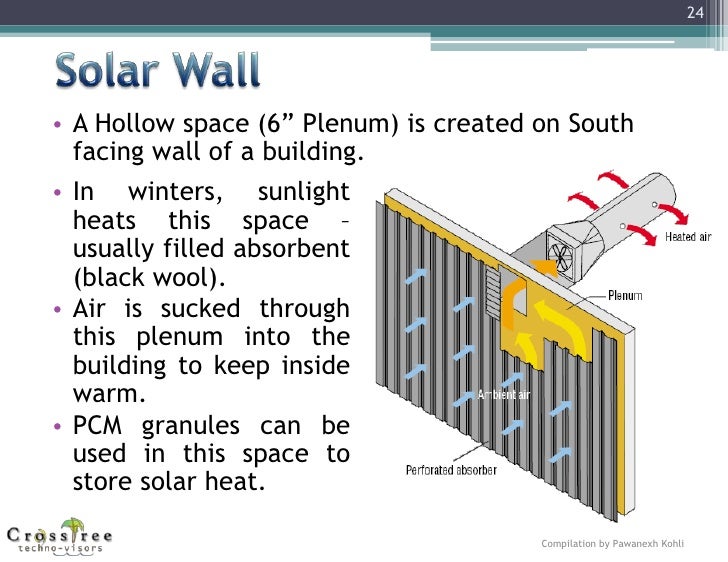 24

Solar Wall

• A Hollow space (6” Plenum) is created on South facing wall of a building.

• In winters, sunlight heats this space – usually filled absorbent (black wool).

• Air is sucked through this plenum into the building to keep inside warm.

• PCM granules can be used in this space to store solar heat.

Heated air

Plenum

Ambient air

Perforated absorber

Crosstree techno-visors

Compilation by Pawanexh Kohli